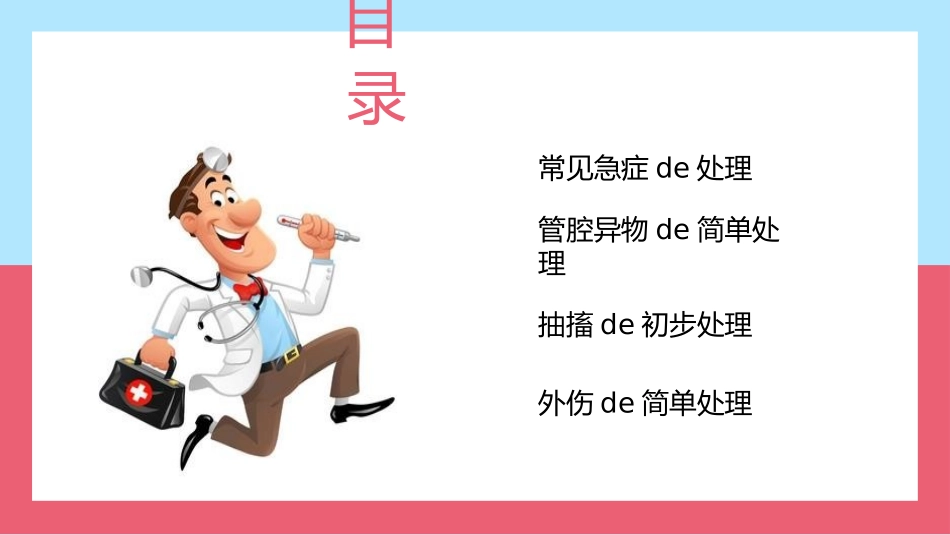 目录

常见急症 de 处理

管腔异物 de 简单处理

抽搐 de 初步处理

外伤 de 简单处理